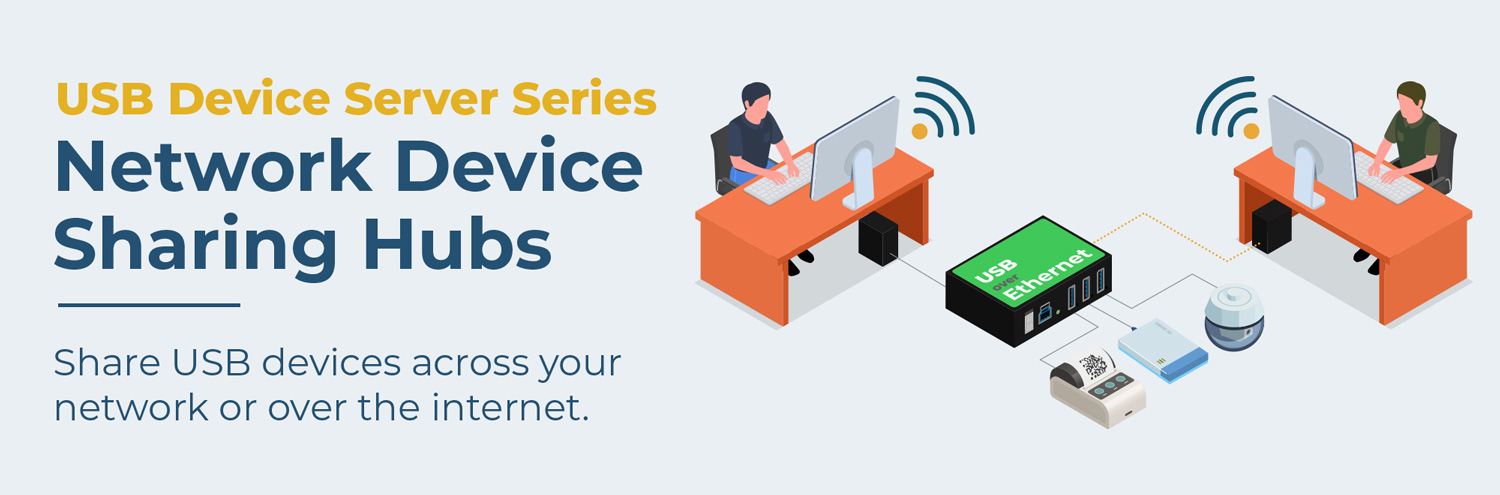 USB Device Server Series
Network Device Sharing Hubs

Share USB devices across your network or over the internet.

USB over Ethernet